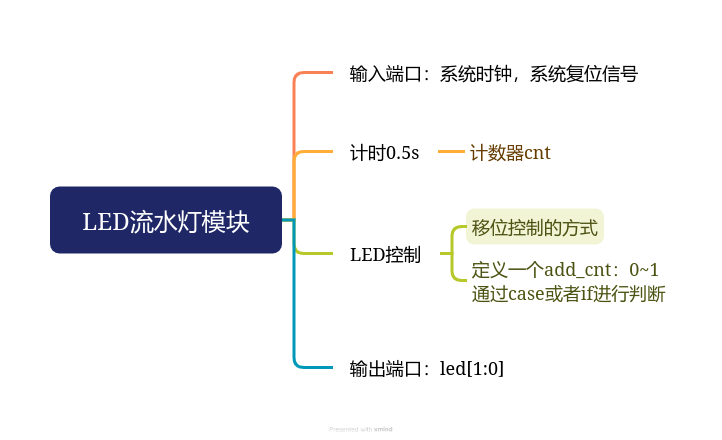 LED流水灯模块

输入端口：系统时钟，系统复位信号

计时0.5s

计数器cnt

LED控制

移位控制的方式

定义一个add_cnt：0~1
通过case或者if进行判断

输出端口：led[1:0]

Presented with xmind